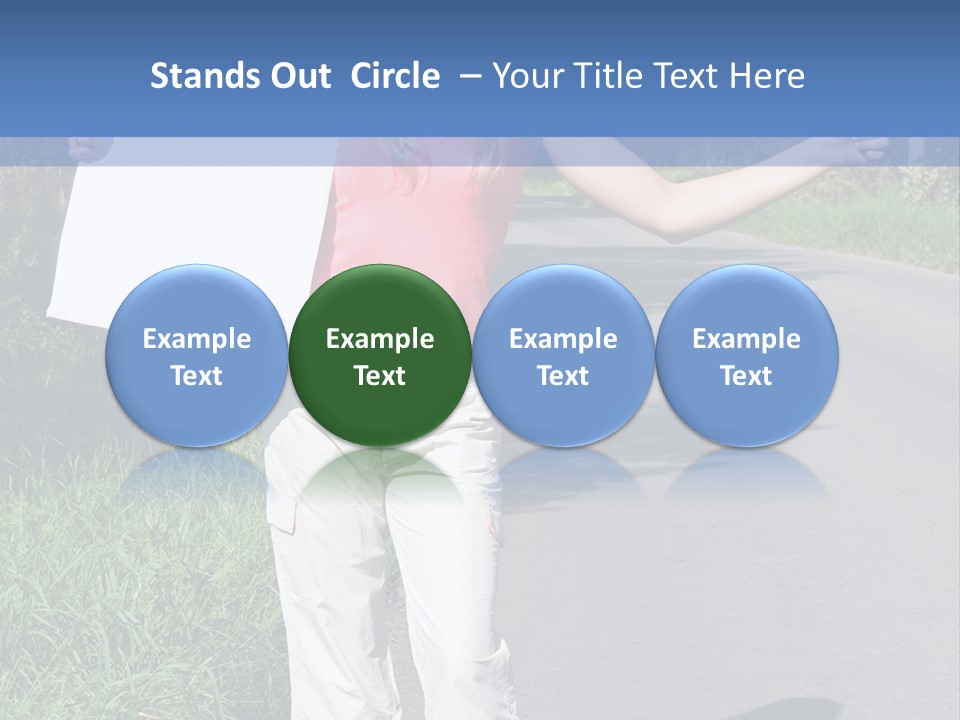 Stands Out Circle – Your Title Text Here

Example Text

Example Text

Example Text

Example Text